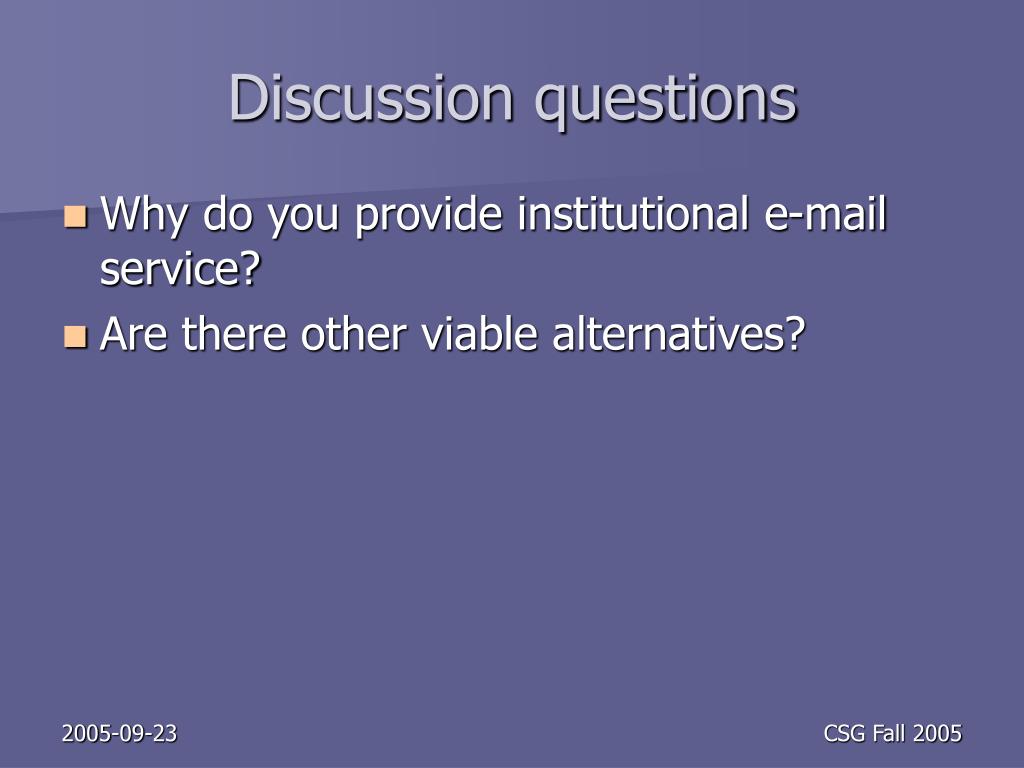 Discussion questions

Why do you provide institutional e-mail service?

Are there other viable alternatives?

2005-09-23

CSG Fall 2005